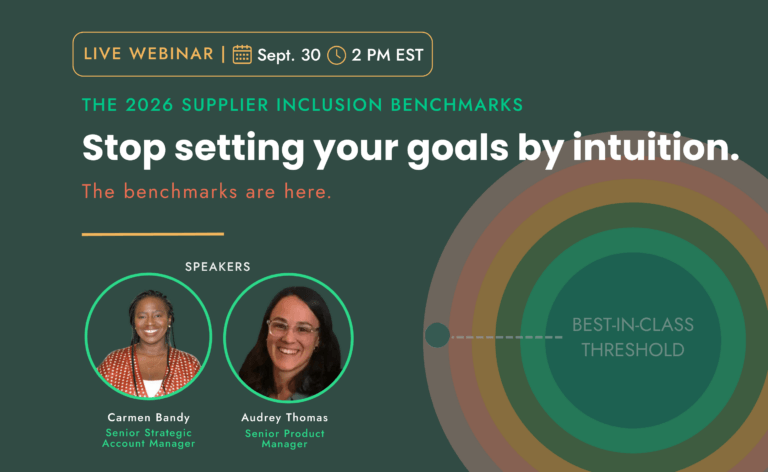 LIVE WEBINAR | Sept. 30 2 PM EST

THE 2026 SUPPLIER INCLUSION BENCHMARKS

Stop setting your goals by intuition.

The benchmarks are here.

SPEAKERS

Carmen Bandy
Senior Strategic Account Manager

Audrey Thomas
Senior Product Manager

BEST-IN-CLASS THRESHOLD